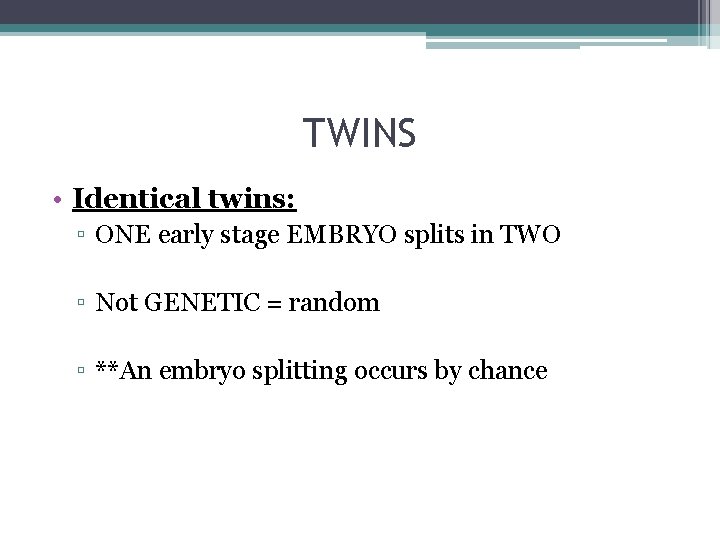 TWINS

• Identical twins:
▫ ONE early stage EMBRYO splits in TWO

▫ Not GENETIC = random

▫ **An embryo splitting occurs by chance